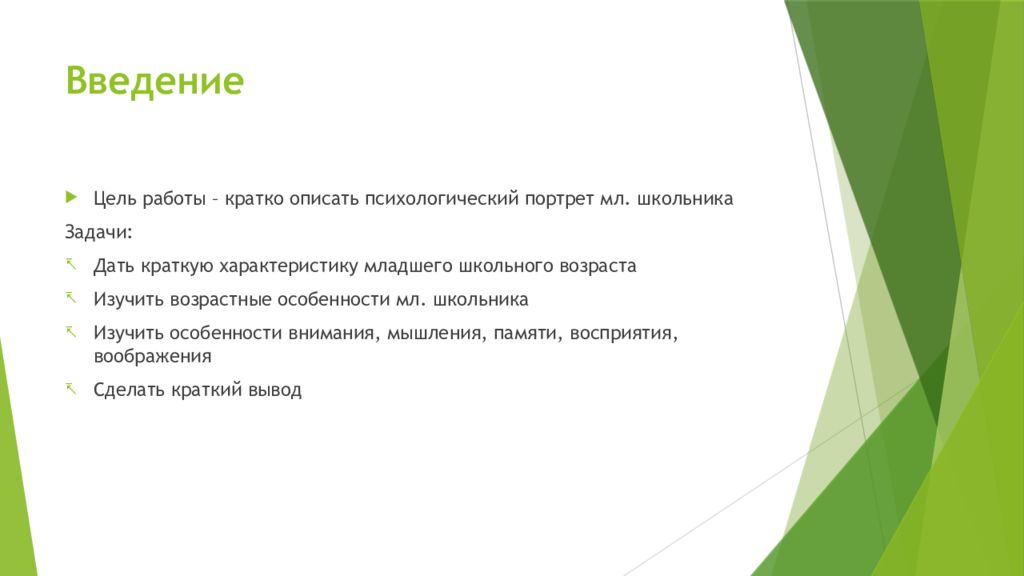 Введение

Цель работы – кратко описать психологический портрет мл. школьника

Задачи:

Дать краткую характеристику младшего школьного возраста

Изучить возрастные особенности мл. школьника

Изучить особенности внимания, мышления, памяти, восприятия, воображения

Сделать краткий вывод